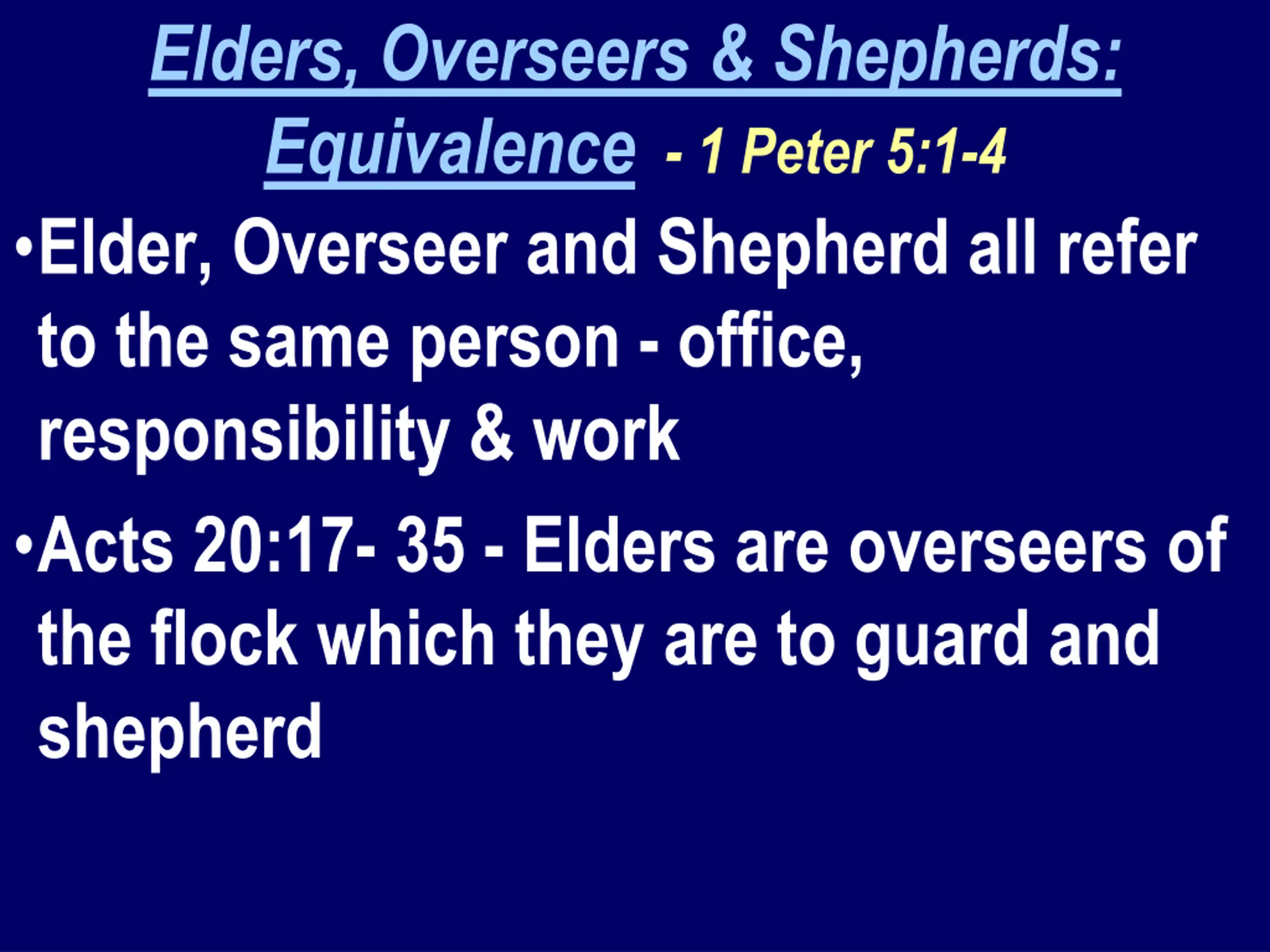 Elders, Overseers & Shepherds: Equivalence - 1 Peter 5:1-4

•Elder, Overseer and Shepherd all refer to the same person - office, responsibility & work

•Acts 20:17- 35 - Elders are overseers of the flock which they are to guard and shepherd